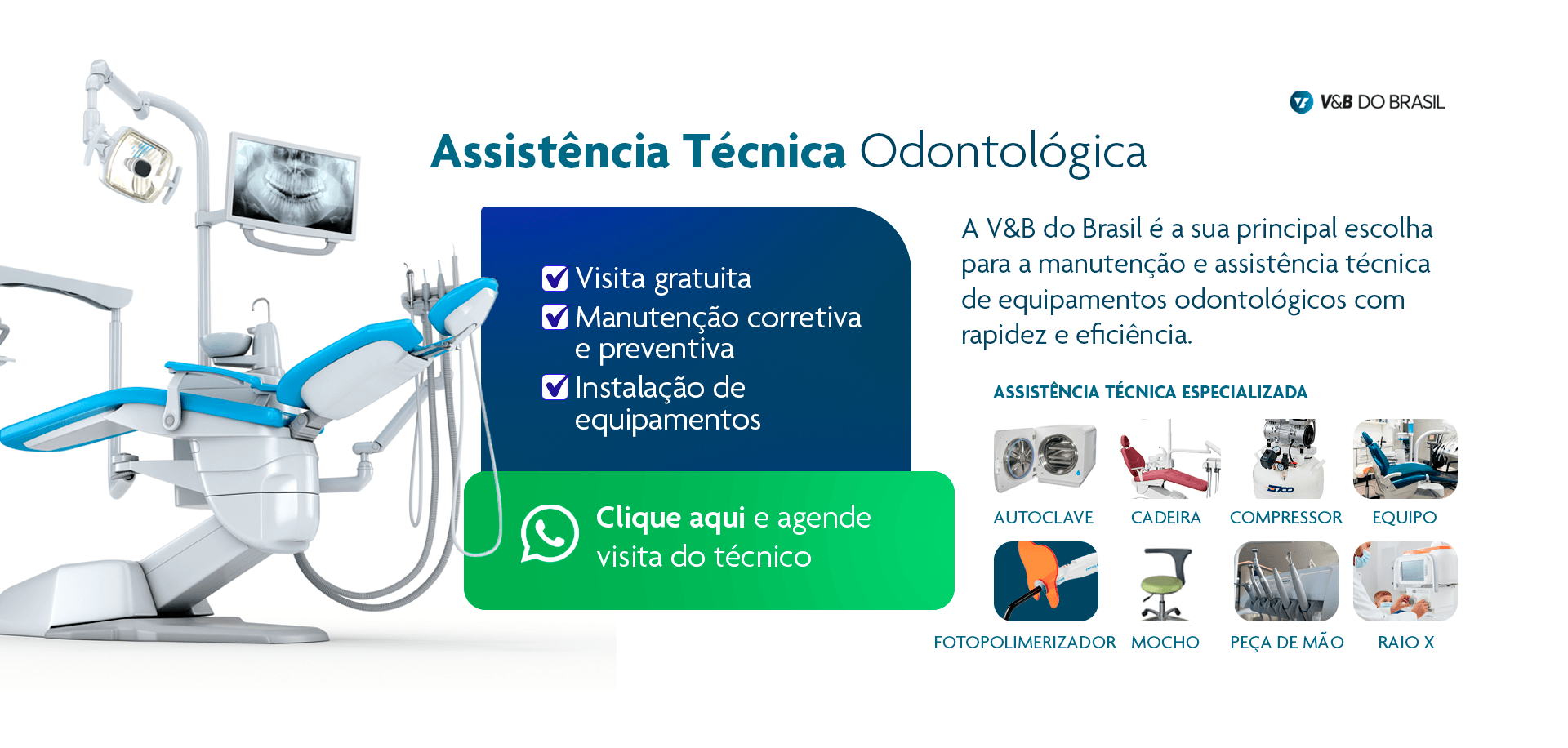 V&B DO BRASIL

Assistência Técnica Odontológica

Visita gratuita
Manutenção corretiva e preventiva
Instalação de equipamentos

Clique aqui e agende visita do técnico

A V&B do Brasil é a sua principal escolha para a manutenção e assistência técnica de equipamentos odontológicos com rapidez e eficiência.

ASSISTÊNCIA TÉCNICA ESPECIALIZADA

AUTOCLAVE
CADEIRA
COMPRESSOR
EQUIPO
FOTOPOLIMERIZADOR
MOCHO
PEÇA DE MÃO
RAIO X